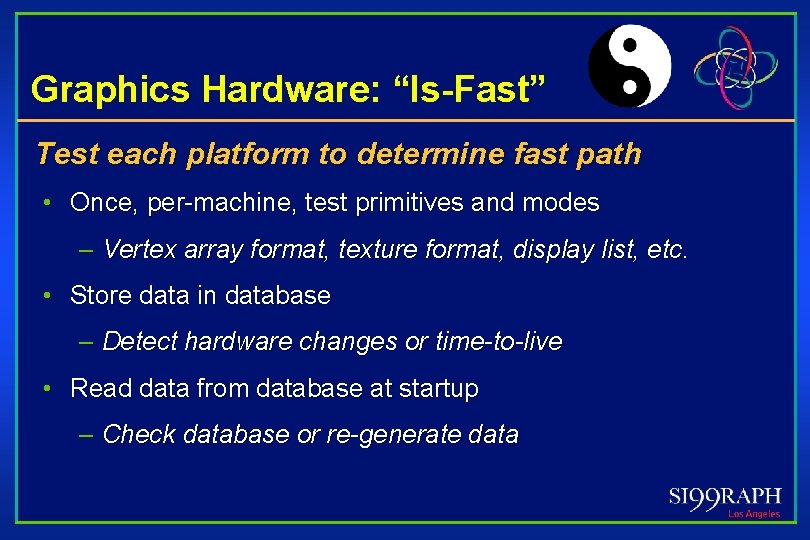 Graphics Hardware: “Is-Fast”

Test each platform to determine fast path

• Once, per-machine, test primitives and modes

– Vertex array format, texture format, display list, etc.

• Store data in database

– Detect hardware changes or time-to-live

• Read data from database at startup

– Check database or re-generate data

SI99RAPH
Los Angeles